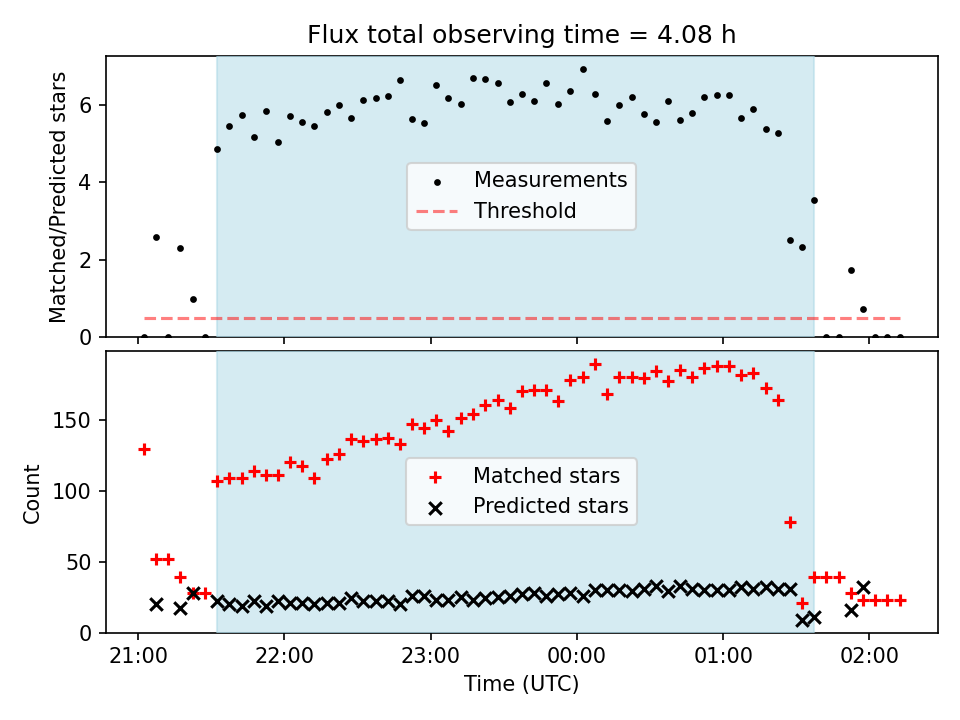 Flux total observing time = 4.08 h

Matched/Predicted stars

6
4
2
0

Measurements
Threshold

Count

150
100
50
0

Matched stars
Predicted stars

21:00
22:00
23:00
00:00
01:00
02:00

Time (UTC)